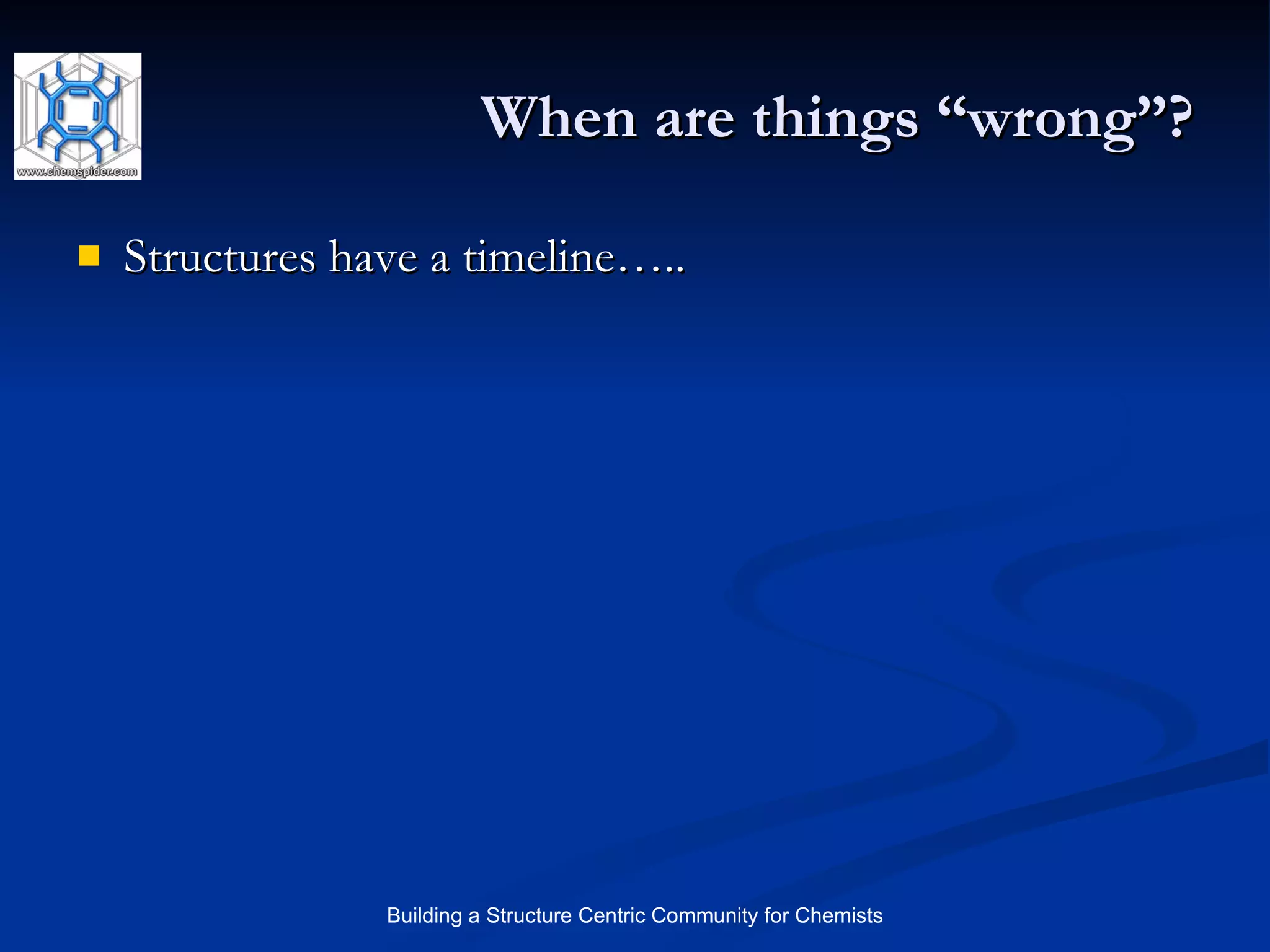 www.chemspider.com

When are things “wrong”?

Structures have a timeline…..

Building a Structure Centric Community for Chemists